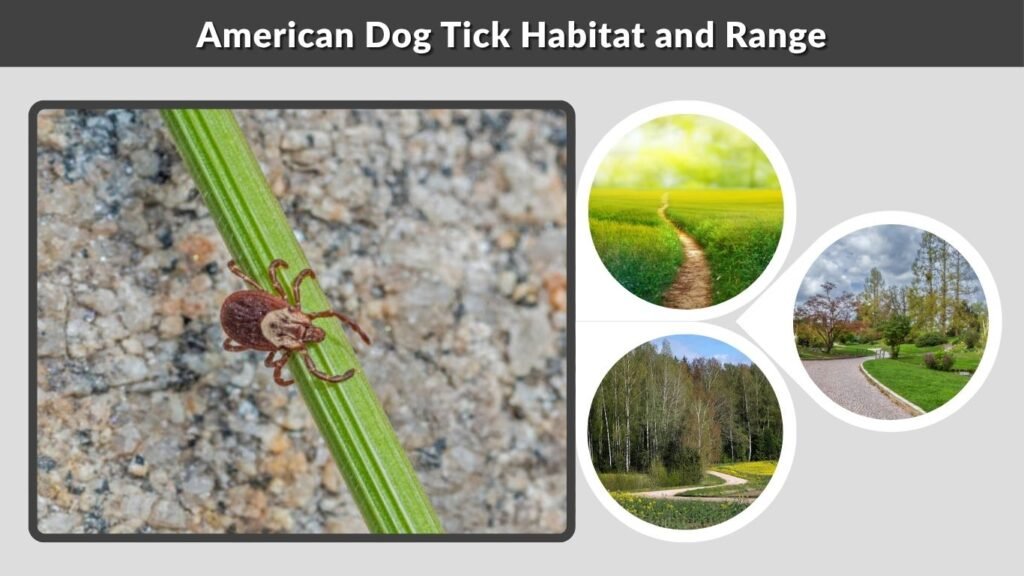 American Dog Tick Habitat and Range